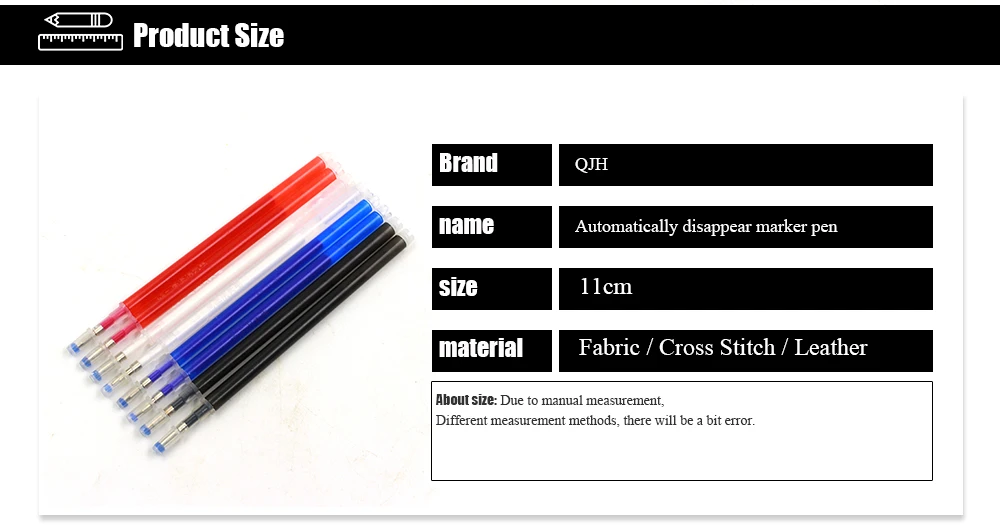 Product Size

| Brand | QJH |
|---|---|
| name | Automatically disappear marker pen |
| size | 11cm |
| material | Fabric / Cross Stitch / Leather |

About size: Due to manual measurement,
Different measurement methods, there will be a bit error.